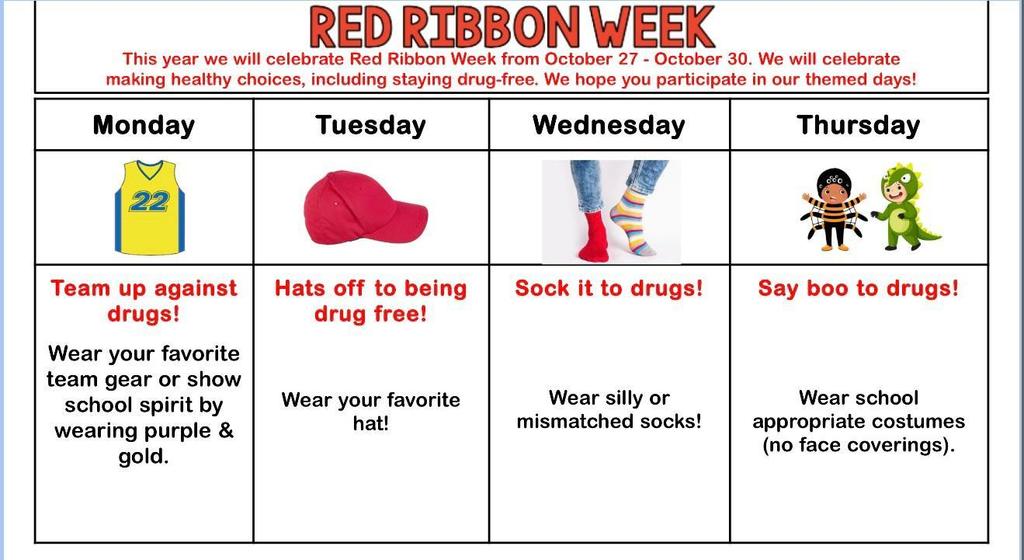 RED RIBBON WEEK

This year we will celebrate Red Ribbon Week from October 27 - October 30. We will celebrate making healthy choices, including staying drug-free. We hope you participate in our themed days!

| Monday | Tuesday | Wednesday | Thursday |
|---|---|---|---|
| 22 | | | |
| Team up against drugs! Wear your favorite team gear or show school spirit by wearing purple & gold. | Hats off to being drug free! Wear your favorite hat! | Sock it to drugs! Wear silly or mismatched socks! | Say boo to drugs! Wear school appropriate costumes (no face coverings). |